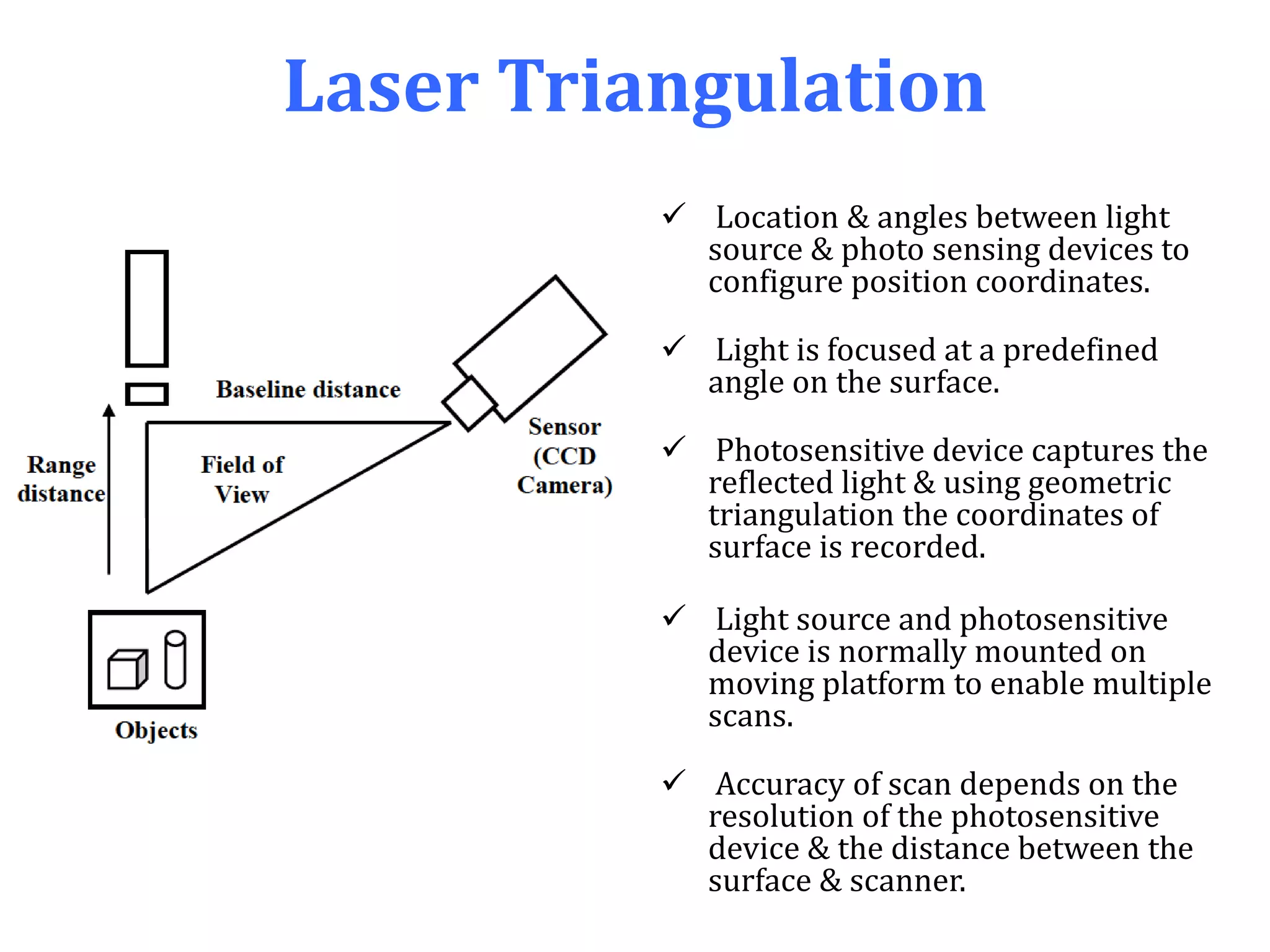 Laser Triangulation

Baseline distance

Range distance

Field of View

Sensor (CCD Camera)

Objects

✓ Location & angles between light source & photo sensing devices to configure position coordinates.

✓ Light is focused at a predefined angle on the surface.

✓ Photosensitive device captures the reflected light & using geometric triangulation the coordinates of surface is recorded.

✓ Light source and photosensitive device is normally mounted on moving platform to enable multiple scans.

✓ Accuracy of scan depends on the resolution of the photosensitive device & the distance between the surface & scanner.